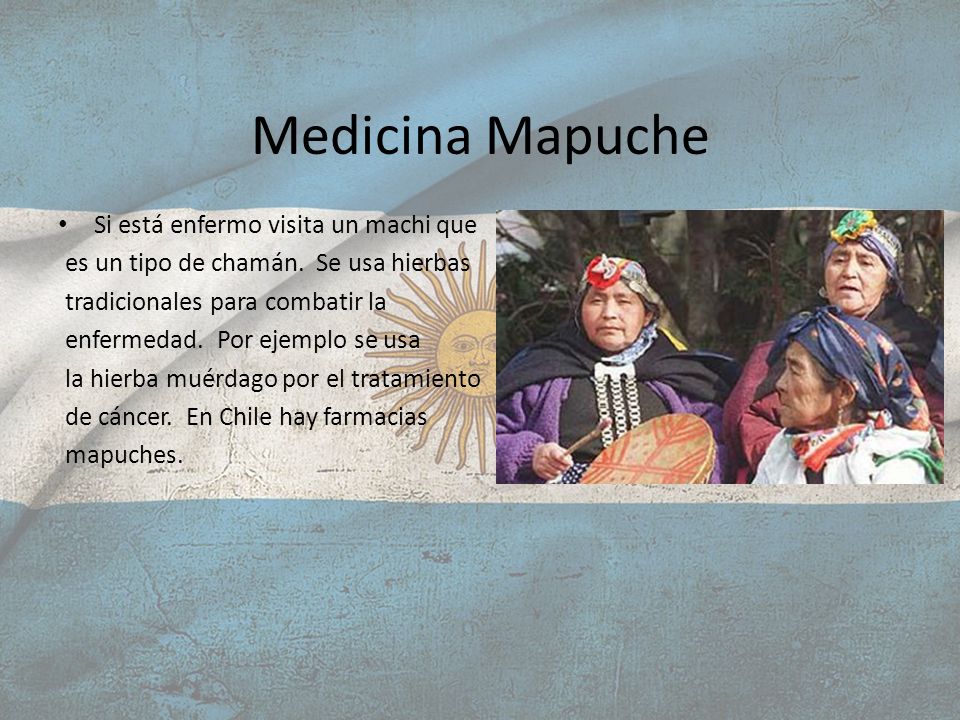 Medicina Mapuche

• Si está enfermo visita un machi que es un tipo de chamán. Se usa hierbas tradicionales para combatir la enfermedad. Por ejemplo se usa la hierba muérdago por el tratamiento de cáncer. En Chile hay farmacias mapuches.